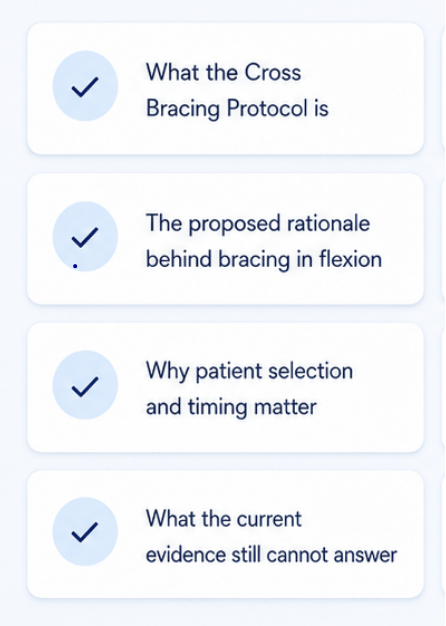 What the Cross Bracing Protocol is

The proposed rationale behind bracing in flexion

Why patient selection and timing matter

What the current evidence still cannot answer